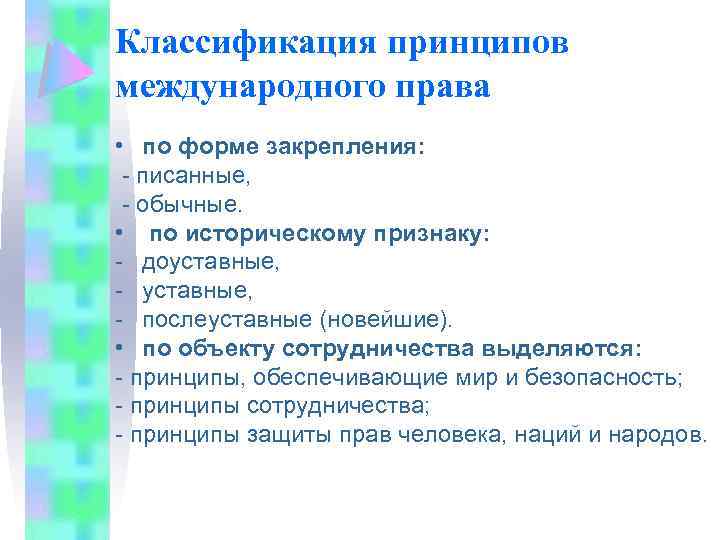 Классификация принципов международного права

• по форме закрепления:
- писанные,
- обычные.
• по историческому признаку:
- доуставные,
- уставные,
- послеуставные (новейшие).
• по объекту сотрудничества выделяются:
- принципы, обеспечивающие мир и безопасность;
- принципы сотрудничества;
- принципы защиты прав человека, наций и народов.